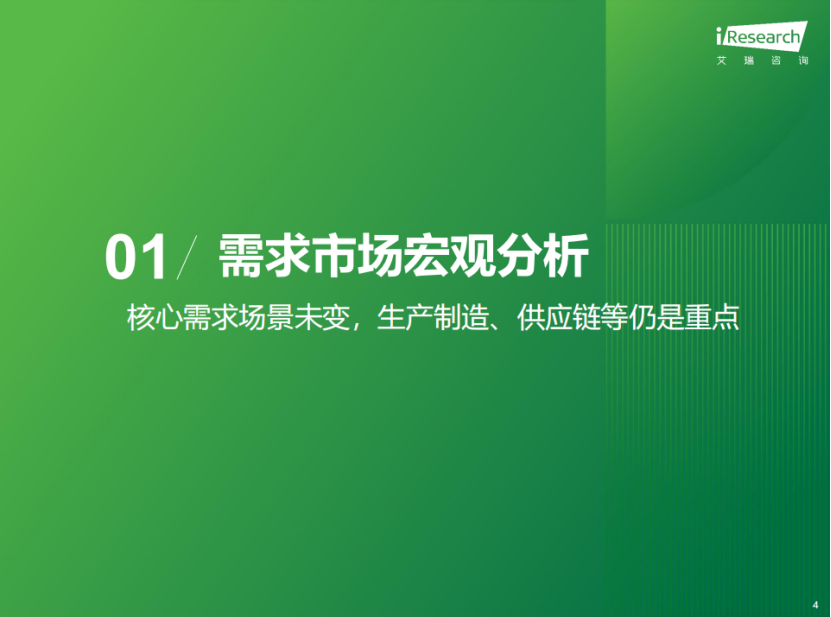 iResearch
艾瑞咨询

01/ 需求市场宏观分析

核心需求场景未变，生产制造、供应链等仍是重点

4